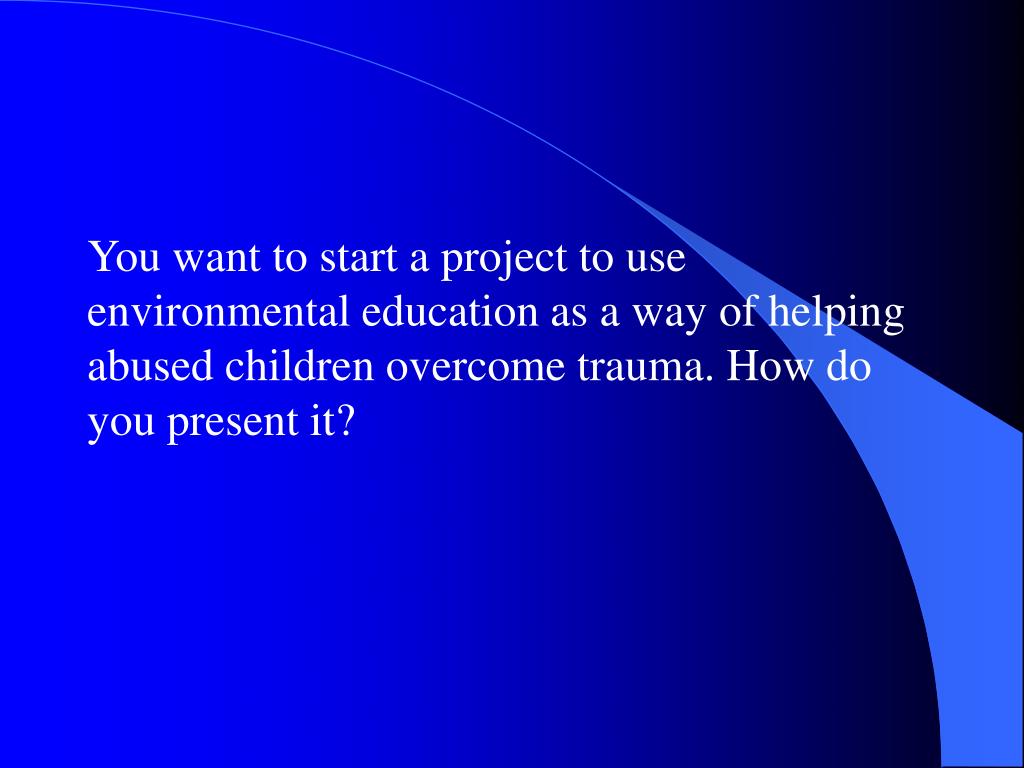 You want to start a project to use environmental education as a way of helping abused children overcome trauma. How do you present it?